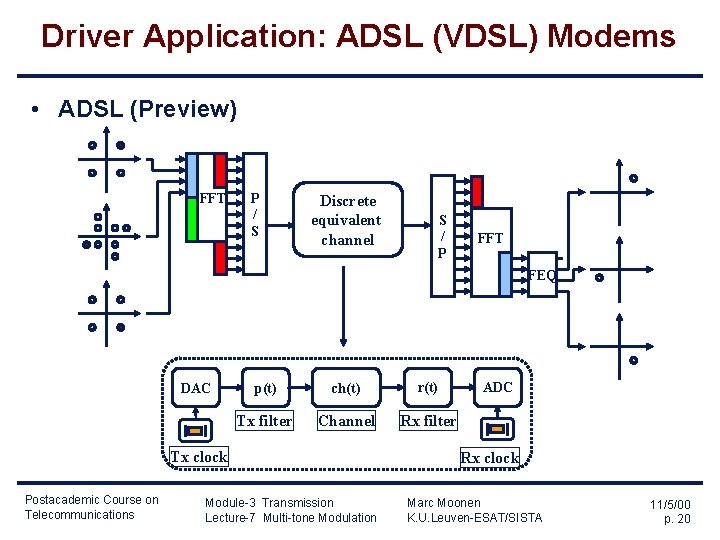 Driver Application: ADSL (VDSL) Modems

• ADSL (Preview)

FFT

P / S

Discrete equivalent channel

S / P

FFT

FEQ

DAC

p(t)

ch(t)

r(t)

ADC

Tx filter

Channel

Rx filter

Tx clock

Rx clock

Postacademic Course on Telecommunications

Module-3 Transmission
Lecture-7 Multi-tone Modulation

Marc Moonen
K.U.Leuven-ESAT/SISTA

11/5/00
p. 20